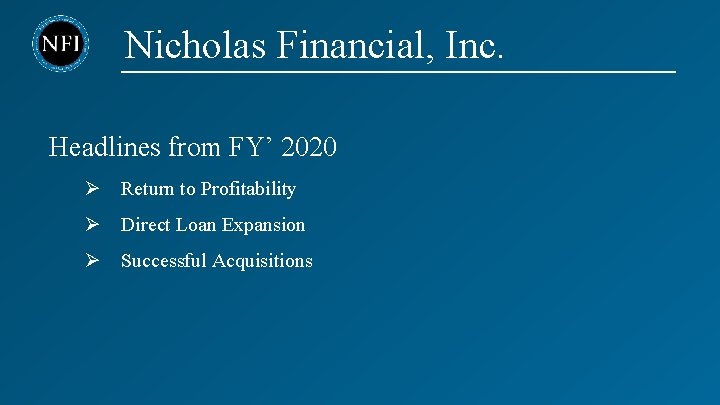 NFI

Nicholas Financial, Inc.

Headlines from FY' 2020

➢ Return to Profitability

➢ Direct Loan Expansion

➢ Successful Acquisitions